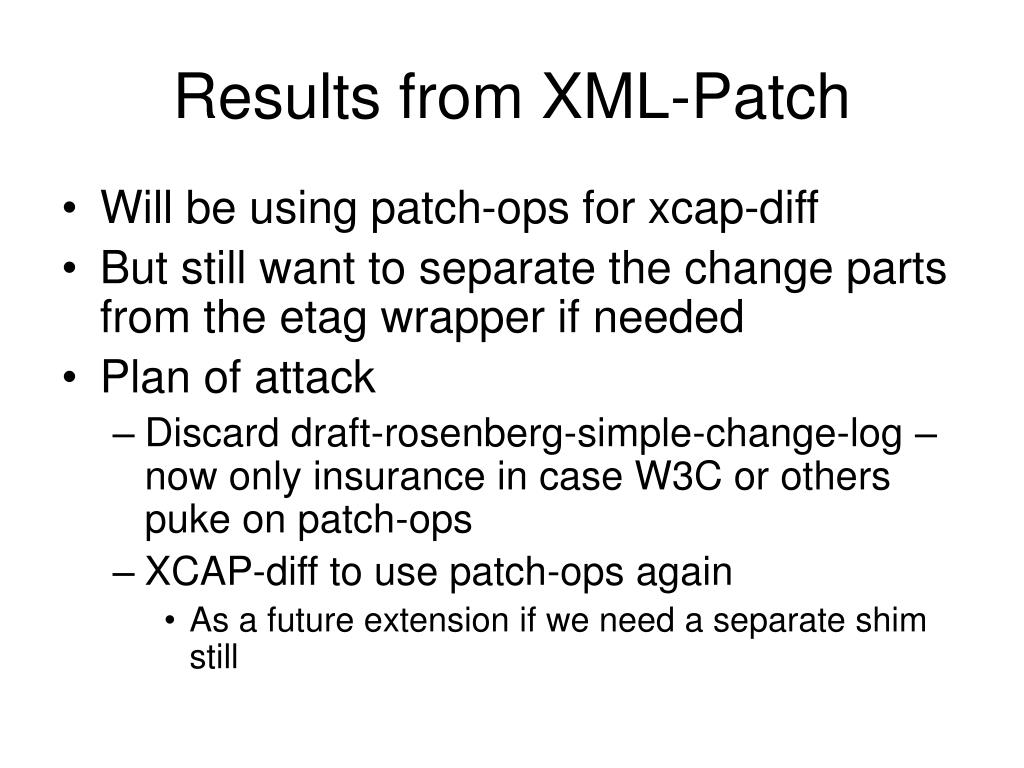 Results from XML-Patch

• Will be using patch-ops for xcap-diff
• But still want to separate the change parts from the etag wrapper if needed
• Plan of attack
– Discard draft-rosenberg-simple-change-log – now only insurance in case W3C or others puke on patch-ops
– XCAP-diff to use patch-ops again
• As a future extension if we need a separate shim still